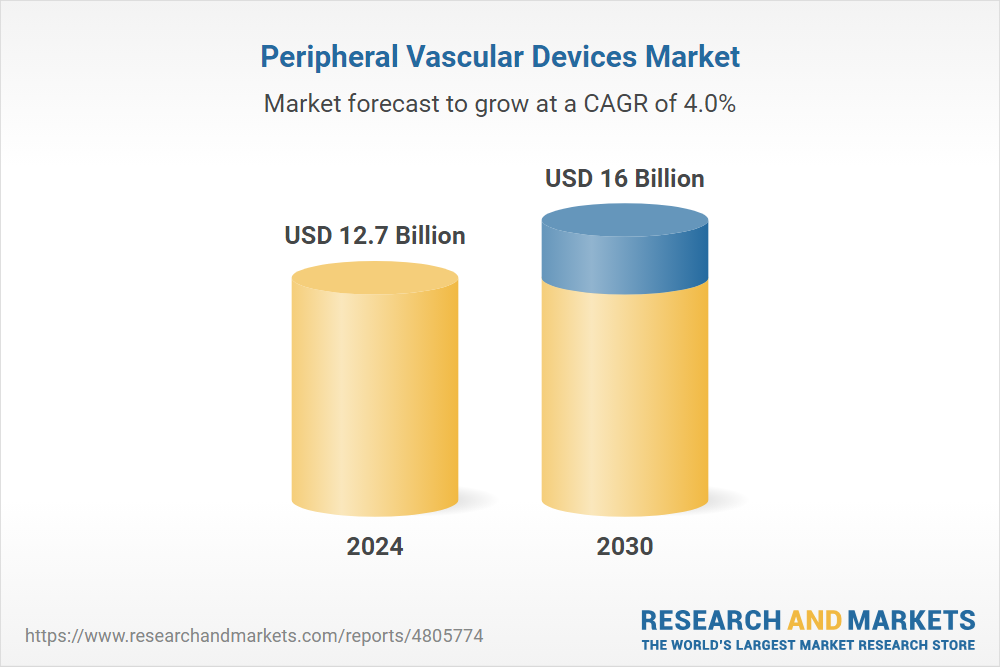 Peripheral Vascular Devices Market

Market forecast to grow at a CAGR of 4.0%

USD 12.7 Billion

USD 16 Billion

2024

2030

https://www.researchandmarkets.com/reports/4805774

RESEARCH AND MARKETS
THE WORLD'S LARGEST MARKET RESEARCH STORE